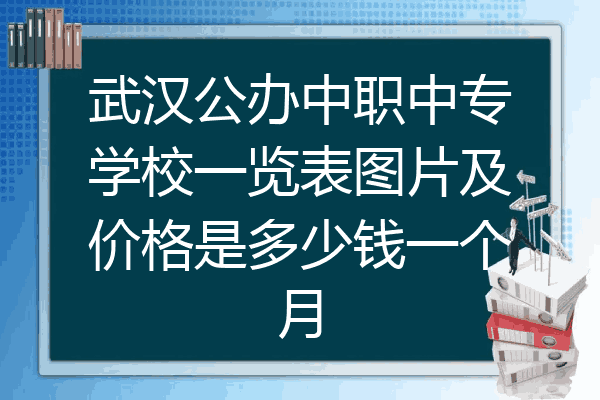 武汉公办中职中专学校一览表图片及价格是多少钱一个月